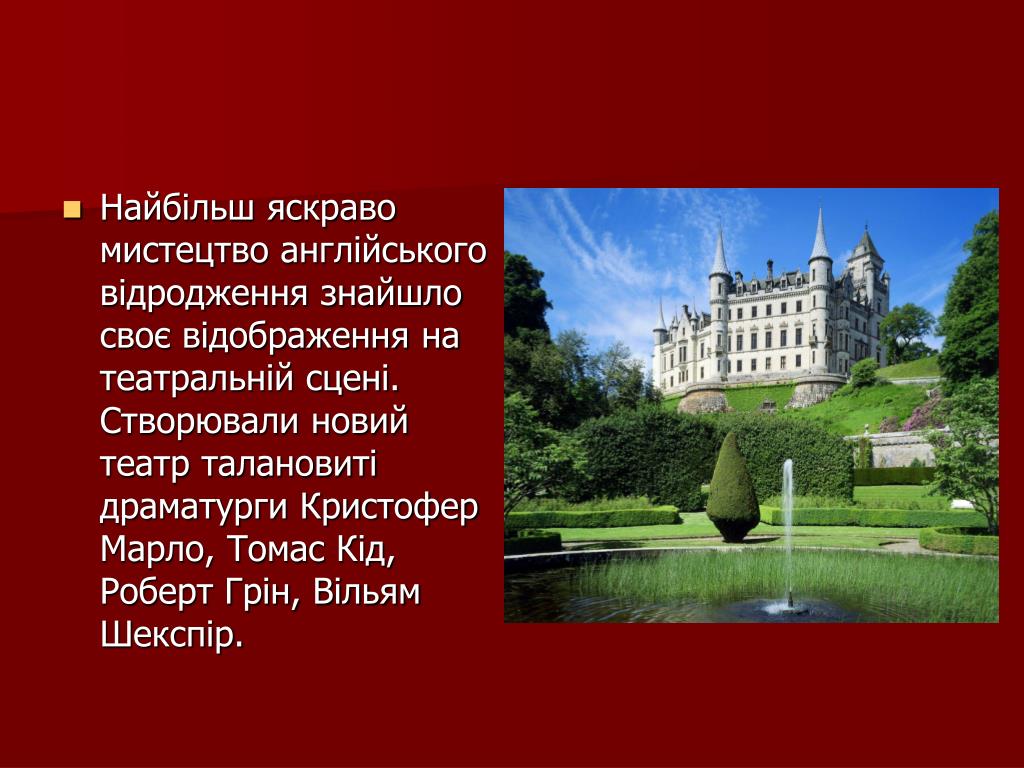 Найбільш яскраво мистецтво англійського відродження знайшло своє відображення на театральній сцені. Створювали новий театр талановиті драматурги Кристофер Марло, Томас Кід, Роберт Грін, Вільям Шекспір.